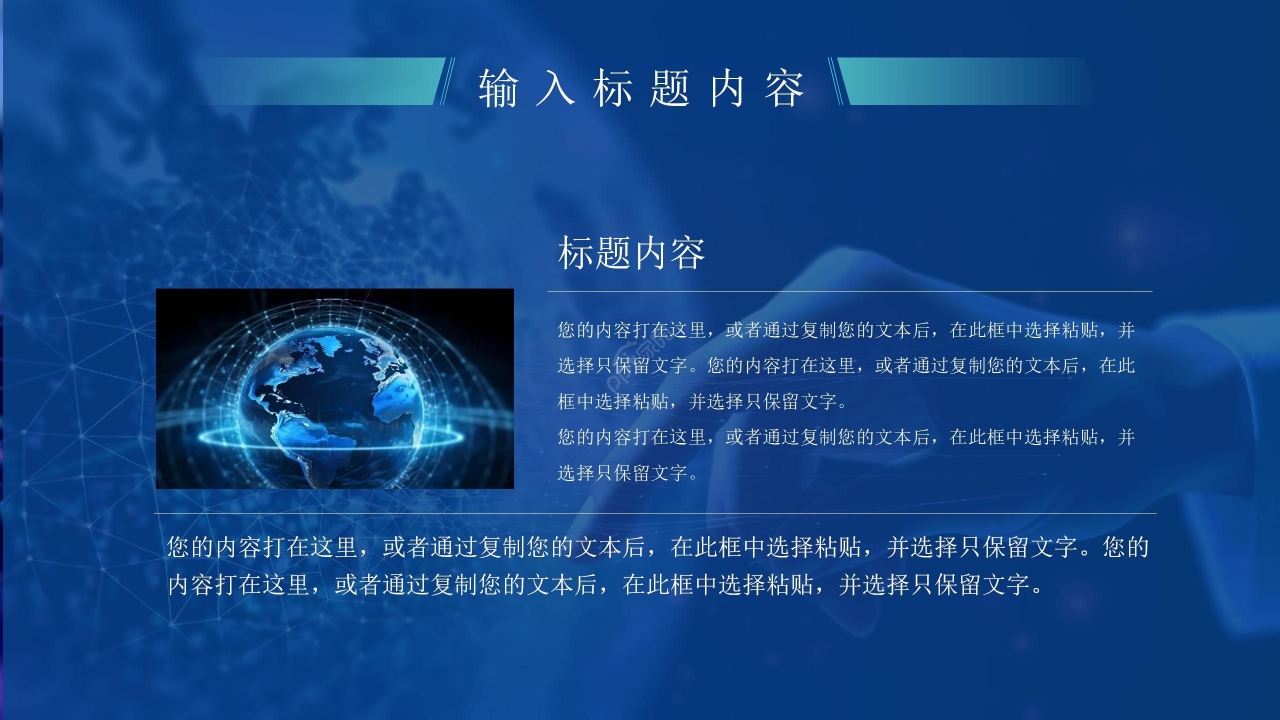 输入标题内容

标题内容

您的内容打在这里，或者通过复制您的文本后，在此框中选择粘贴，并选择只保留文字。您的内容打在这里，或者通过复制您的文本后，在此框中选择粘贴，并选择只保留文字。
您的内容打在这里，或者通过复制您的文本后，在此框中选择粘贴，并选择只保留文字。

您的内容打在这里，或者通过复制您的文本后，在此框中选择粘贴，并选择只保留文字。您的内容打在这里，或者通过复制您的文本后，在此框中选择粘贴，并选择只保留文字。